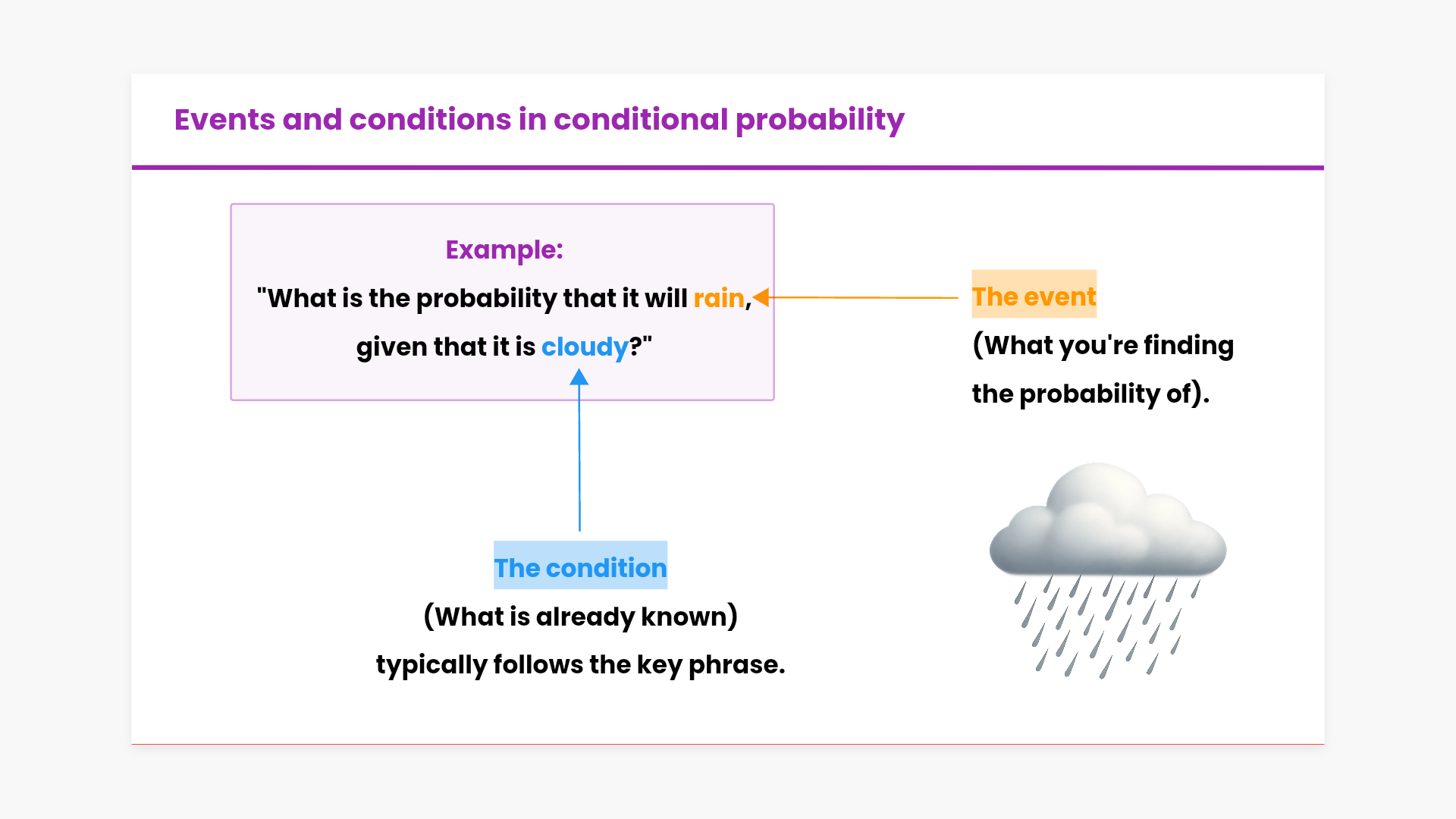 Events and conditions in conditional probability

Example:

"What is the probability that it will rain, given that it is cloudy?"

The event

(What you're finding the probability of).

The condition

(What is already known) typically follows the key phrase.